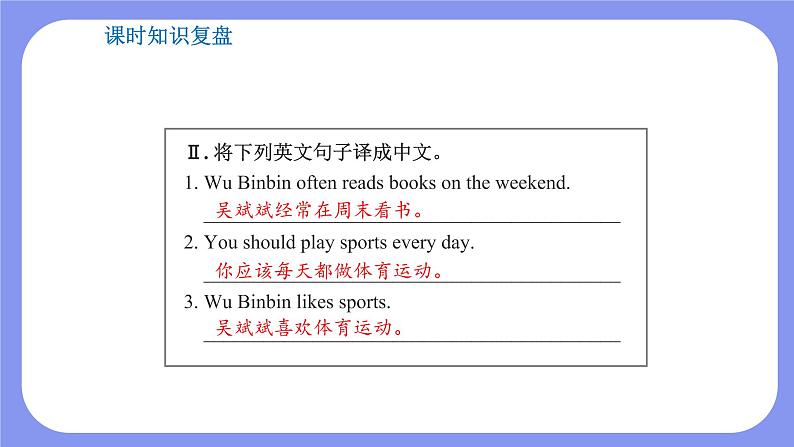 课时知识复盘

Ⅱ.将下列英文句子译成中文。

1. Wu Binbin often reads books on the weekend.
吴斌斌经常在周末看书。

2. You should play sports every day.
你应该每天都做体育运动。

3. Wu Binbin likes sports.
吴斌斌喜欢体育运动。